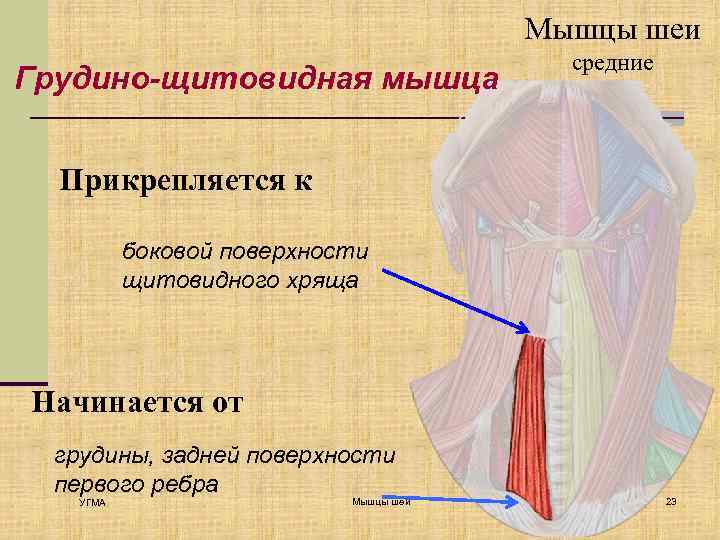 Мышцы шеи
средние

Грудино-щитовидная мышца

Прикрепляется к

боковой поверхности щитовидного хряща

Начинается от

грудины, задней поверхности первого ребра

УГМА

Мышцы шеи

23